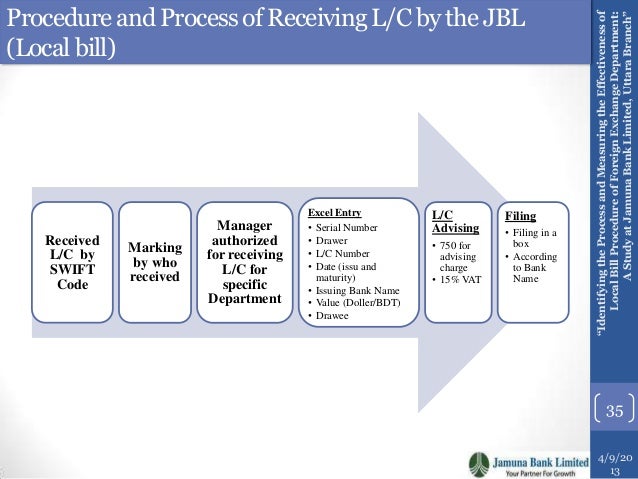 Procedure and Process of Receiving L/C by the JBL (Local bill)

Received L/C by SWIFT Code

Marking by who received

Manager authorized for receiving L/C for specific Department

Excel Entry
• Serial Number
• Drawer
• L/C Number
• Date (issu and maturity)
• Issuing Bank Name
• Value (Doller/BDT)
• Drawee

L/C Advising
• 750 for advising charge
• 15% VAT

Filing
• Filing in a box
• According to Bank Name

"Identifying the Process and Measuring the Effectiveness of Local Bill Procedure of Foreign Exchange Department: A Study at Jamuna Bank Limited, Uttara Branch"

35

Jamuna Bank Limited
Your Partner For Growth

4/9/2013